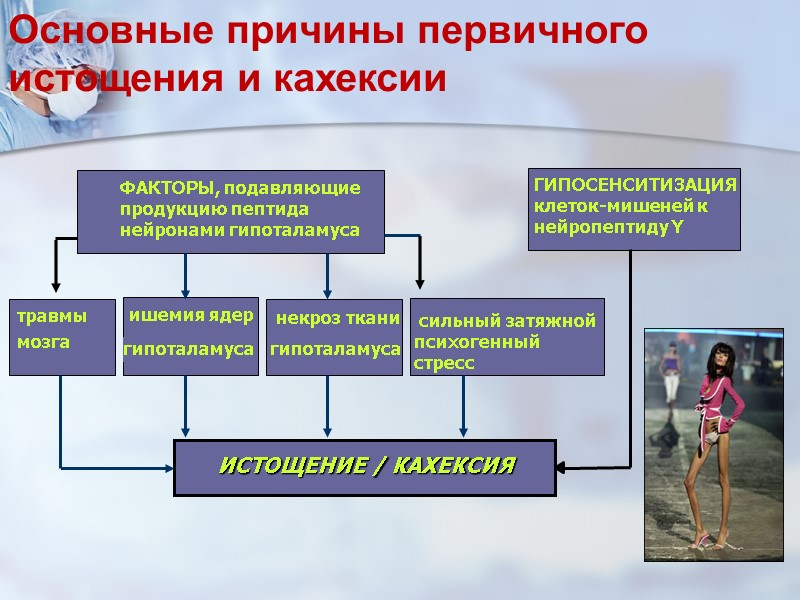 Основные причины первичного истощения и кахексии

ФАКТОРЫ, подавляющие продукцию пептида нейронами гипоталамуса

ГИПОСЕНСИТИЗАЦИЯ клеток-мишеней к нейропептиду Y

травмы мозга

ишемия ядер гипоталамуса

некроз ткани гипоталамуса

сильный затяжной психогенный стресс

ИСТОЩЕНИЕ / КАХЕКСИЯ